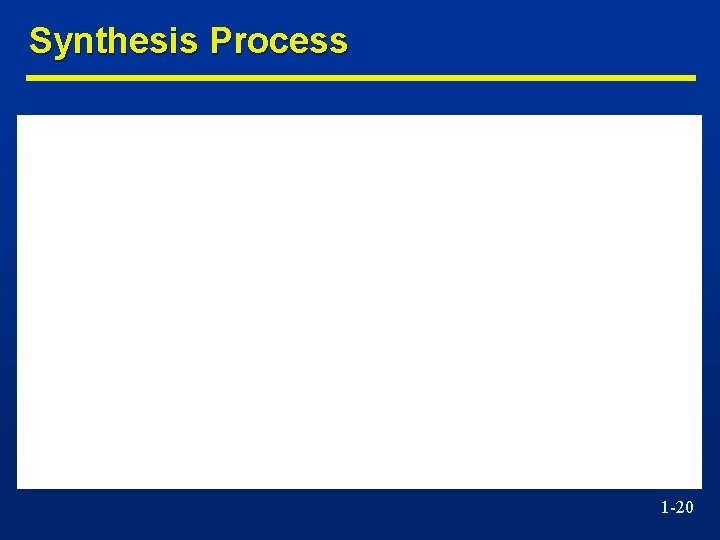 Synthesis Process

1-20